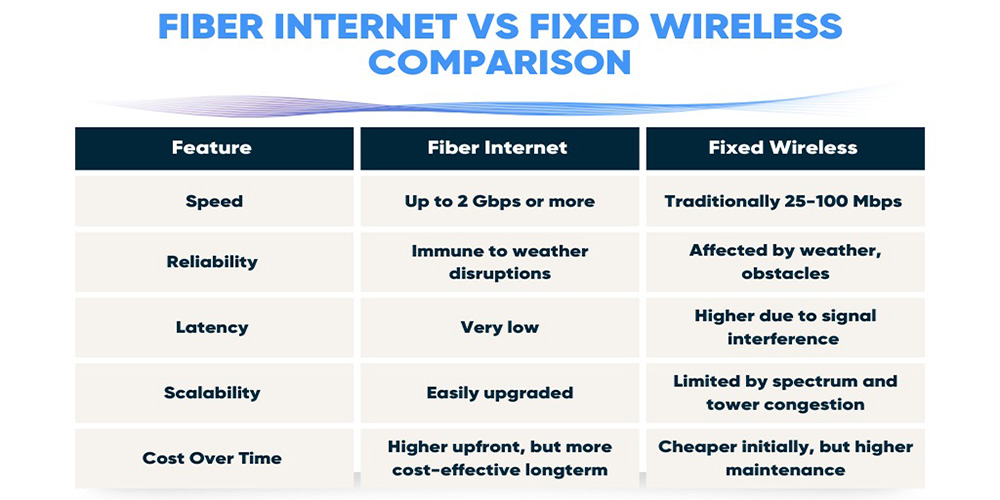 FIBER INTERNET VS FIXED WIRELESS COMPARISON

| Feature | Fiber Internet | Fixed Wireless |
|---|---|---|
| Speed | Up to 2 Gbps or more | Traditionally 25-100 Mbps |
| Reliability | Immune to weather disruptions | Affected by weather, obstacles |
| Latency | Very low | Higher due to signal interference |
| Scalability | Easily upgraded | Limited by spectrum and tower congestion |
| Cost Over Time | Higher upfront, but more cost-effective longterm | Cheaper initially, but higher maintenance |